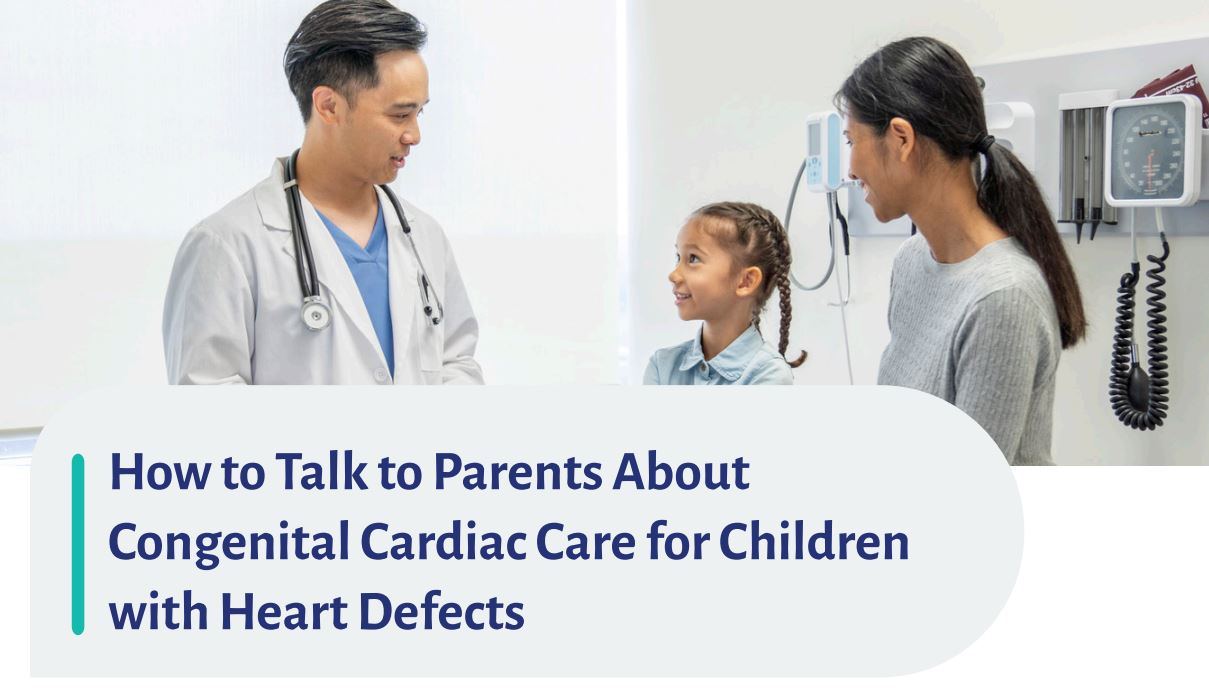 How to Talk to Parents About Congenital Cardiac Care for Children with Heart Defects